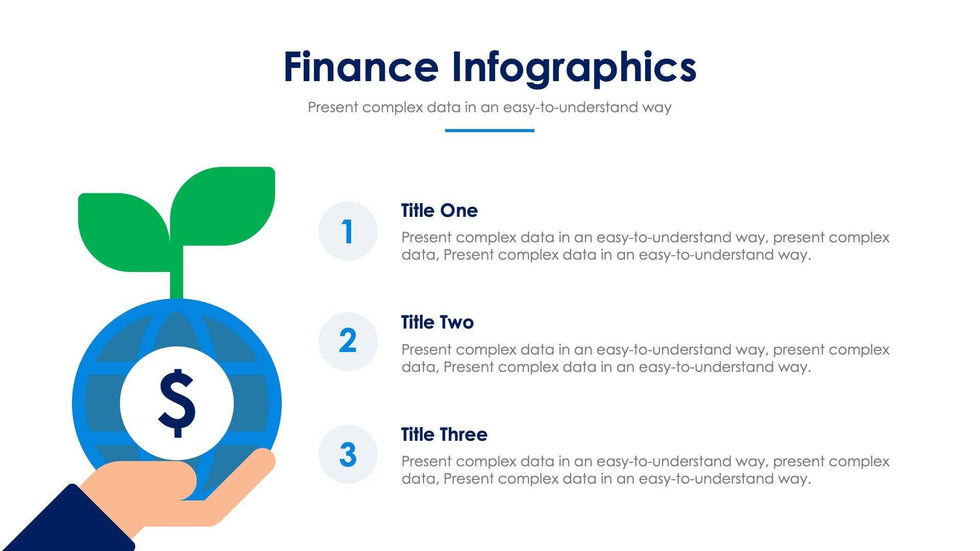 Finance Infographics
Present complex data in an easy-to-understand way

$

1
Title One
Present complex data in an easy-to-understand way, present complex data, Present complex data in an easy-to-understand way.

2
Title Two
Present complex data in an easy-to-understand way, present complex data, Present complex data in an easy-to-understand way.

3
Title Three
Present complex data in an easy-to-understand way, present complex data, Present complex data in an easy-to-understand way.